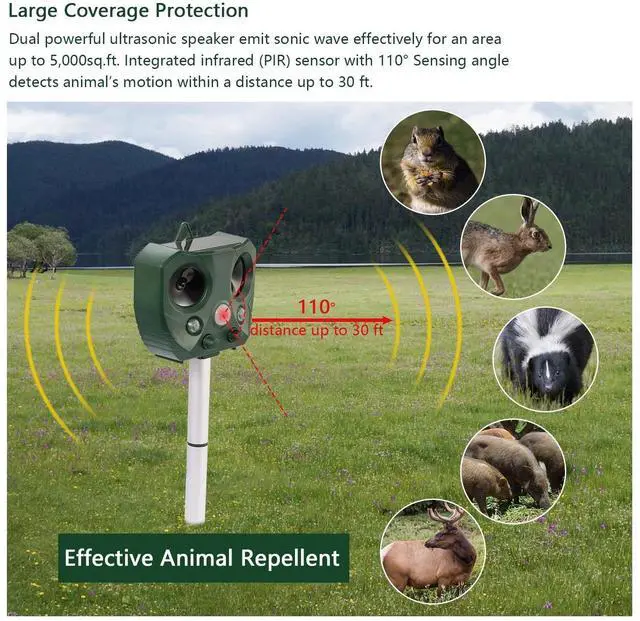 Large Coverage Protection

Dual powerful ultrasonic speaker emit sonic wave effectively for an area up to 5,000sq.ft. Integrated infrared (PIR) sensor with 110° Sensing angle detects animal's motion within a distance up to 30 ft.

110°

distance up to 30 ft

Effective Animal Repellent